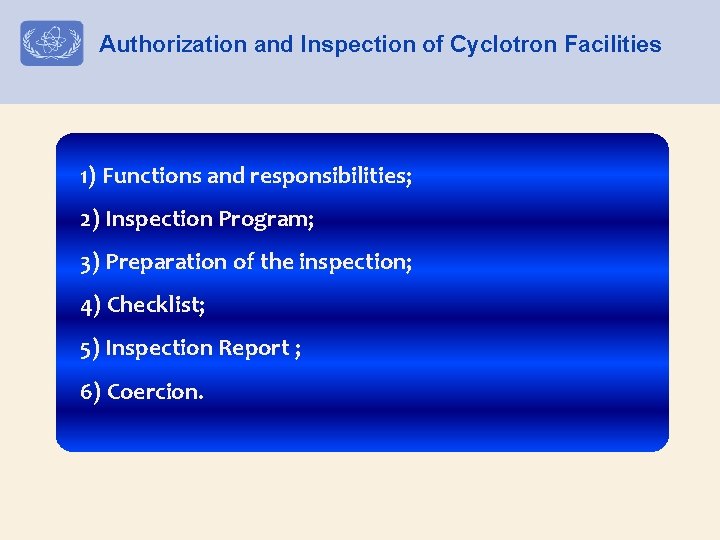 Authorization and Inspection of Cyclotron Facilities

1) Functions and responsibilities;

2) Inspection Program;

3) Preparation of the inspection;

4) Checklist;

5) Inspection Report ;

6) Coercion.